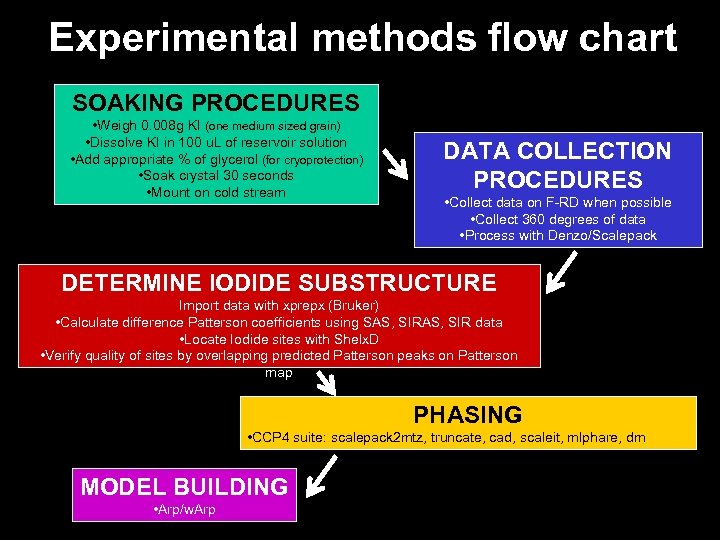 Experimental methods flow chart

SOAKING PROCEDURES
•Weigh 0.008g KI (one medium sized grain)
•Dissolve KI in 100 uL of reservoir solution
•Add appropriate % of glycerol (for cryoprotection)
•Soak crystal 30 seconds
•Mount on cold stream

DATA COLLECTION PROCEDURES
•Collect data on F-RD when possible
•Collect 360 degrees of data
•Process with Denzo/Scalepack

DETERMINE IODIDE SUBSTRUCTURE
Import data with xprepx (Bruker)
•Calculate difference Patterson coefficients using SAS, SIRAS, SIR data
•Locate Iodide sites with ShelxD
•Verify quality of sites by overlapping predicted Patterson peaks on Patterson map

PHASING
•CCP4 suite: scalepack2mtz, truncate, cad, scaleit, mlphare, dm

MODEL BUILDING
•Arp/wArp